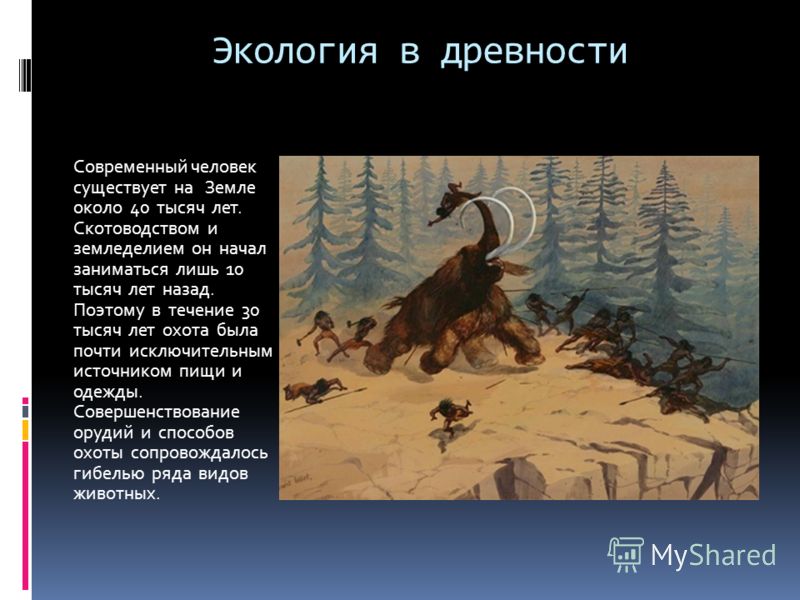 Экология в древности

Современный человек существует на Земле около 40 тысяч лет. Скотоводством и земледелием он начал заниматься лишь 10 тысяч лет назад. Поэтому в течение 30 тысяч лет охота была почти исключительным источником пищи и одежды. Совершенствование орудий и способов охоты сопровождалось гибелью ряда видов животных.

MyShared